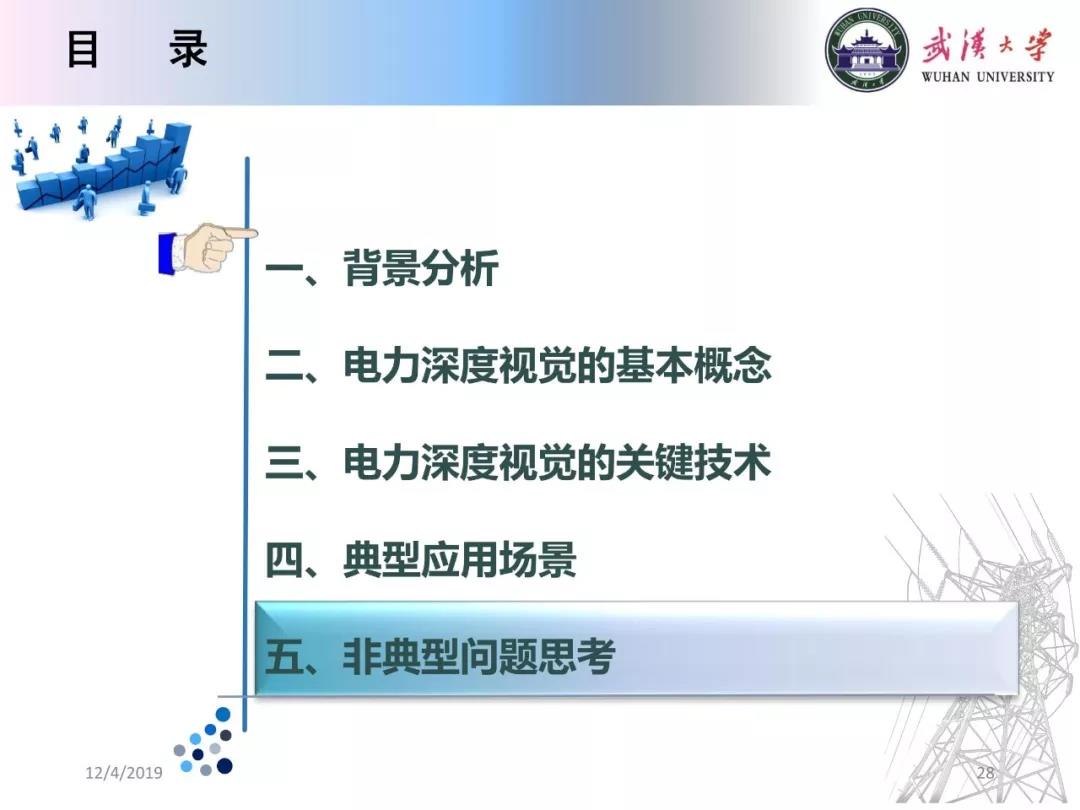 目 录

武漢大學
WUHAN UNIVERSITY

一、背景分析

二、电力深度视觉的基本概念

三、电力深度视觉的关键技术

四、典型应用场景

五、非典型问题思考

12/4/2019

28